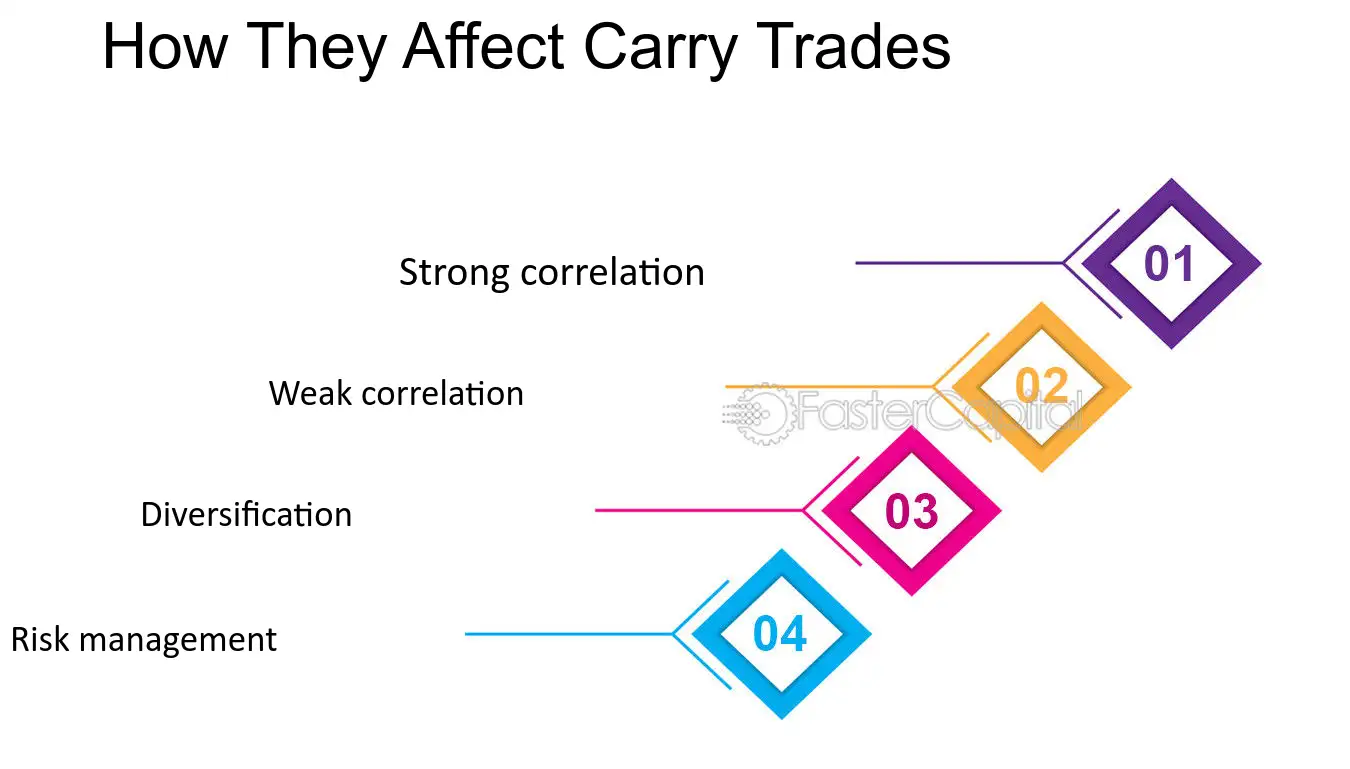 How They Affect Carry Trades

Strong correlation

01

Weak correlation

02

FasterCapital

Diversification

03

Risk management

04